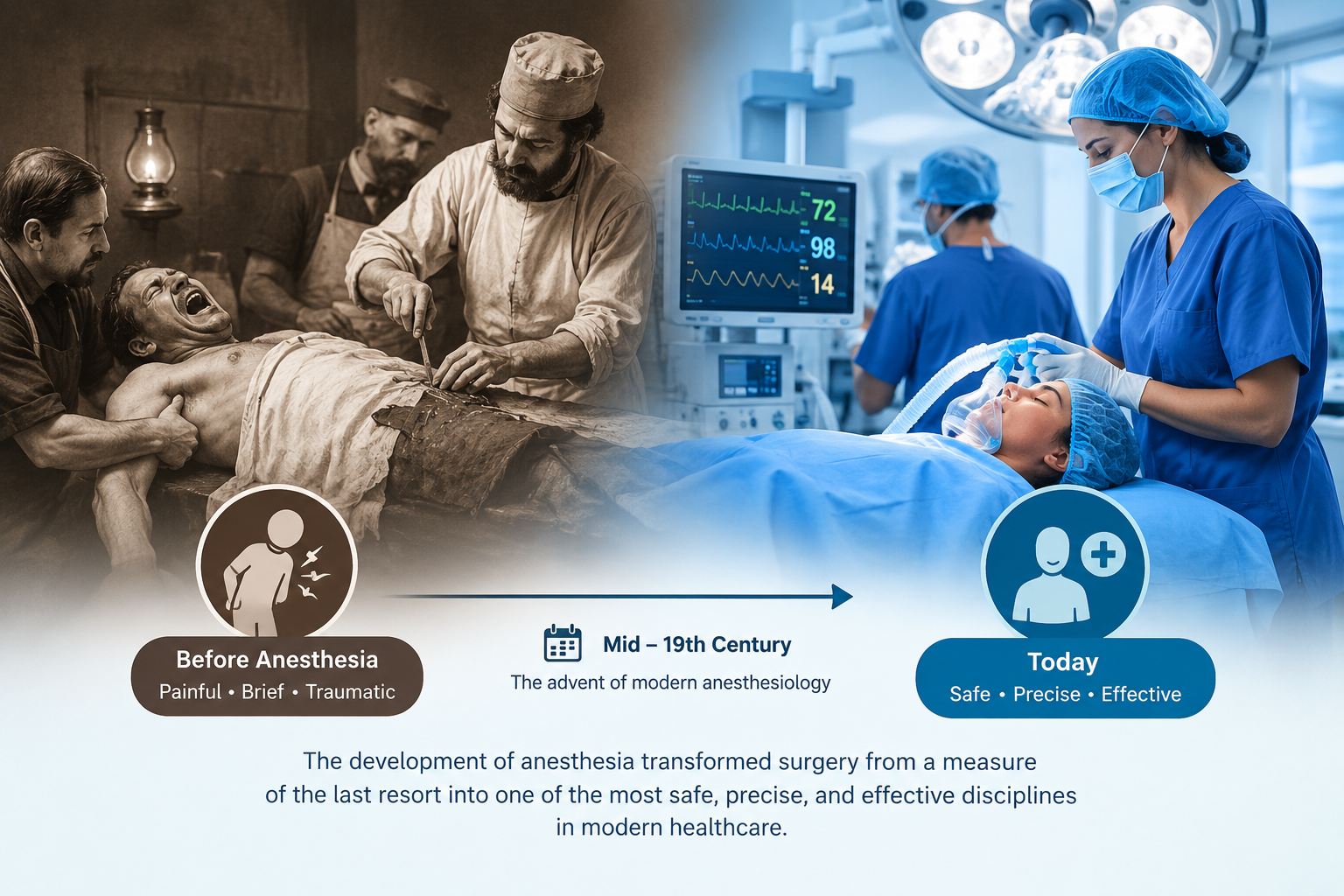 72
98
14

Before Anesthesia
Painful • Brief • Traumatic

Mid – 19th Century
The advent of modern anesthesiology

Today
Safe • Precise • Effective

The development of anesthesia transformed surgery from a measure of the last resort into one of the most safe, precise, and effective disciplines in modern healthcare.